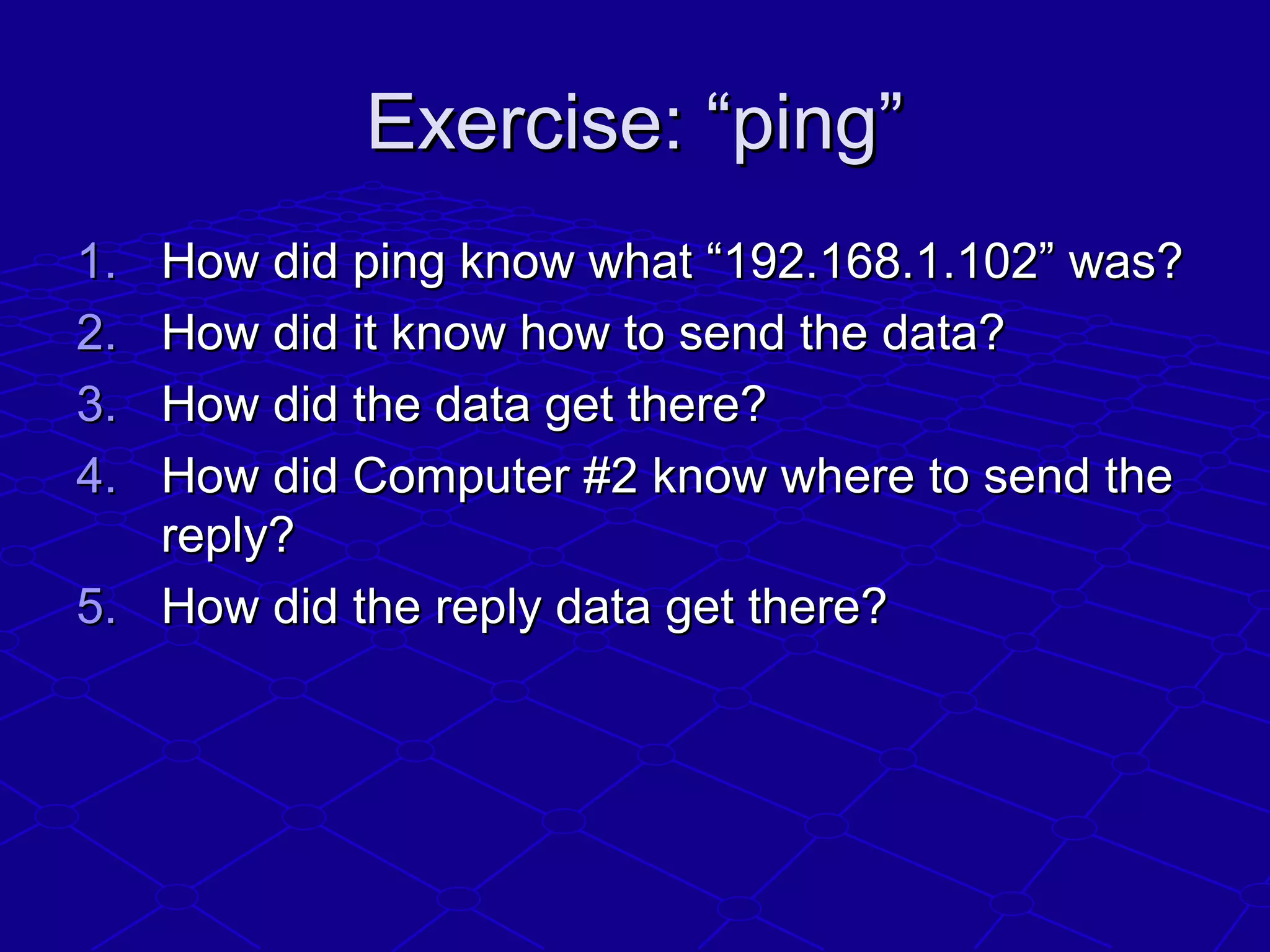 Exercise: “ping”

1. How did ping know what “192.168.1.102” was?
2. How did it know how to send the data?
3. How did the data get there?
4. How did Computer #2 know where to send the reply?
5. How did the reply data get there?